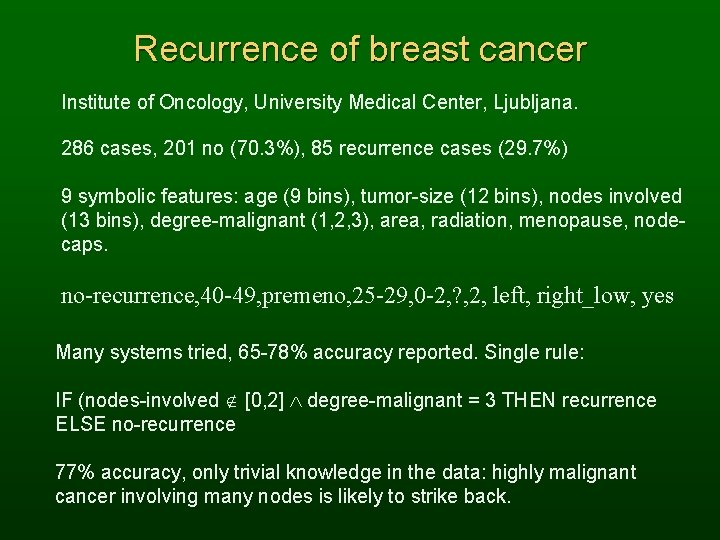 Recurrence of breast cancer

Institute of Oncology, University Medical Center, Ljubljana.

286 cases, 201 no (70.3%), 85 recurrence cases (29.7%)

9 symbolic features: age (9 bins), tumor-size (12 bins), nodes involved (13 bins), degree-malignant (1,2,3), area, radiation, menopause, node-caps.

no-recurrence,40-49,premeno,25-29,0-2,?,2, left, right_low, yes

Many systems tried, 65-78% accuracy reported. Single rule:

IF (nodes-involved $\notin$ [0,2] $\wedge$ degree-malignant = 3 THEN recurrence ELSE no-recurrence

77% accuracy, only trivial knowledge in the data: highly malignant cancer involving many nodes is likely to strike back.